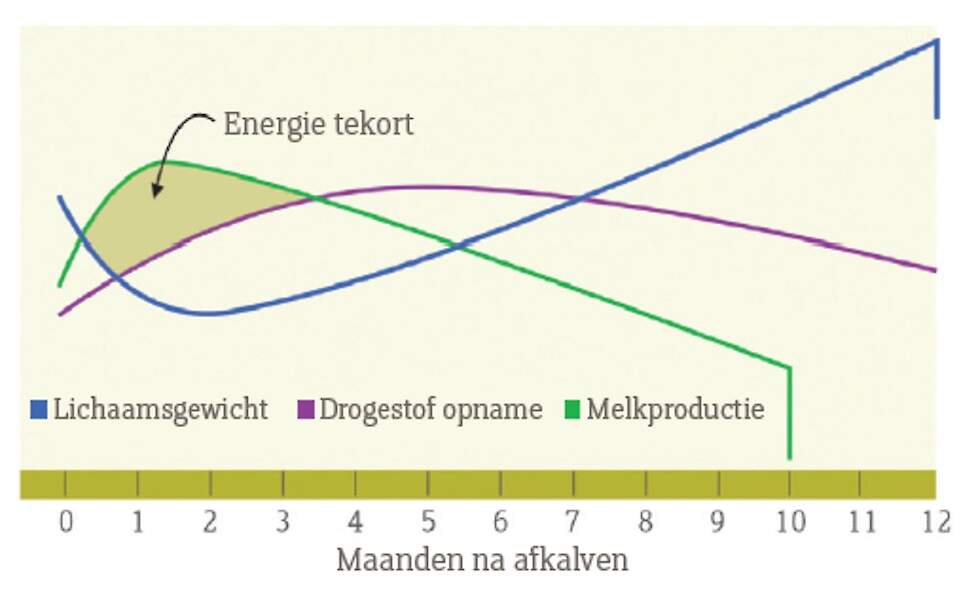 Energie tekort

Lichaamsgewicht Drogestof opname Melkproductie

0 1 2 3 4 5 6 7 8 9 10 11 12
Maanden na afkalven